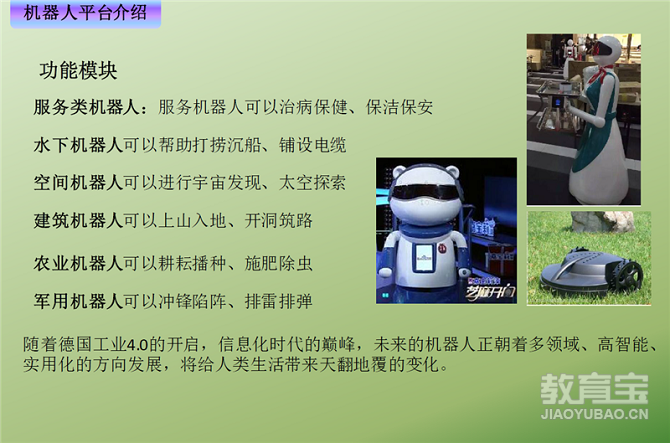 机器人平台介绍

功能模块

服务类机器人：服务机器人可以治病保健、保洁保安

水下机器人可以帮助打捞沉船、铺设电缆

空间机器人可以进行宇宙发现、太空探索

建筑机器人可以上山入地、开洞筑路

农业机器人可以耕耘播种、施肥除虫

军用机器人可以冲锋陷阵、排雷排弹

随着德国工业4.0的开启，信息化时代的巅峰，未来的机器人正朝着多领域、高智能、实用化的方向发展，将给人类生活带来天翻地覆的变化。

芝麻开门

教育宝
JIAOYUBAO.CN